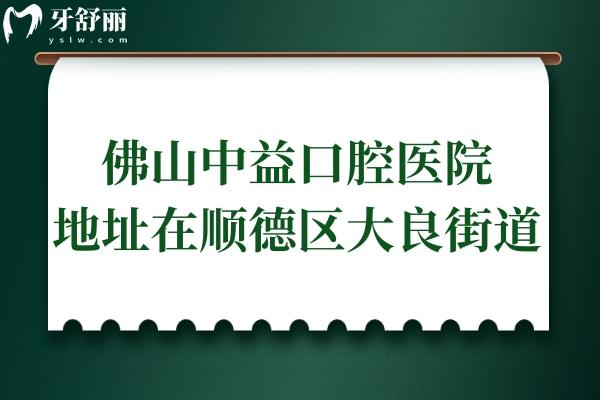 牙舒丽
yslw.com

佛山中益口腔医院
地址在顺德区大良街道